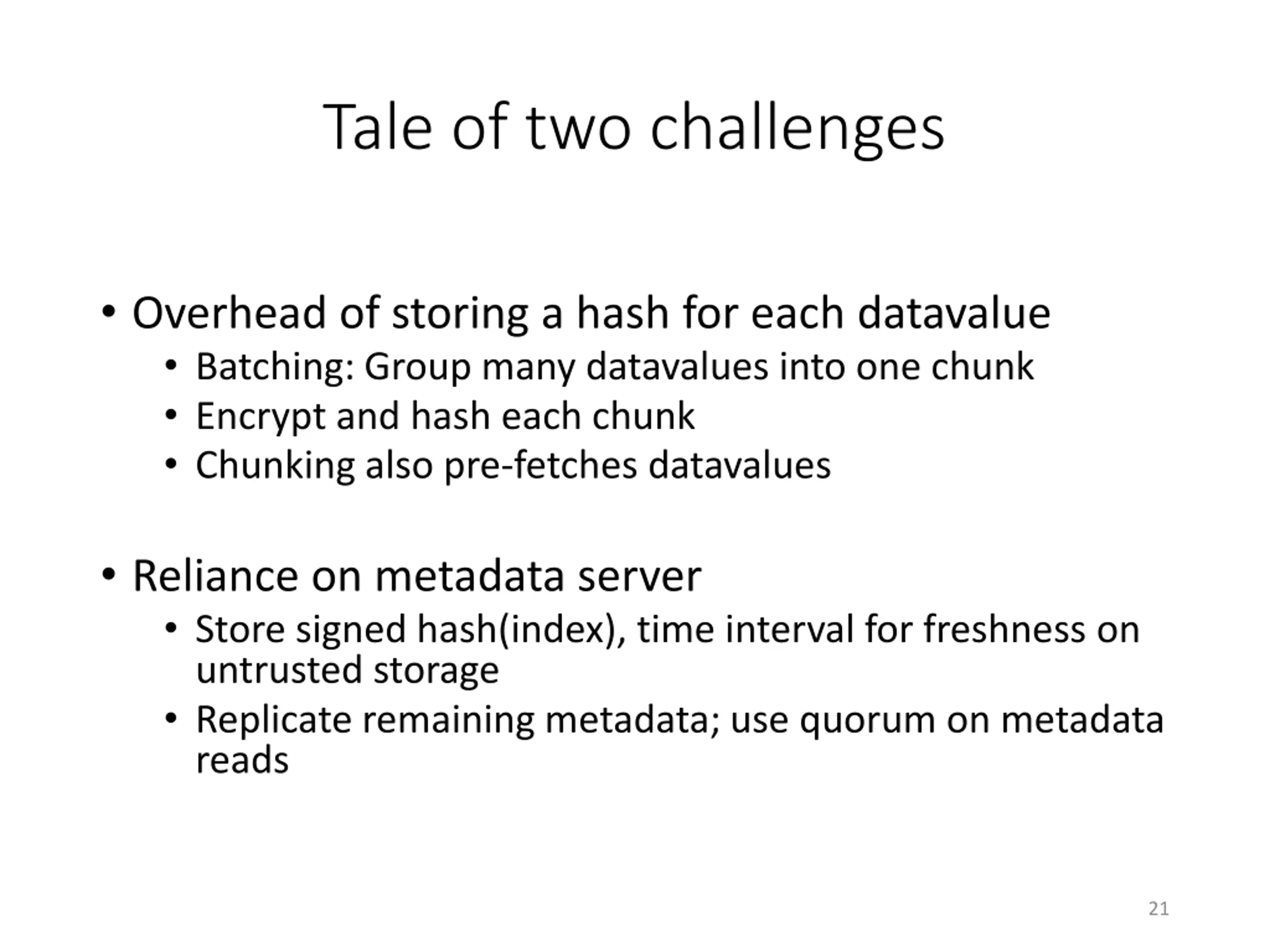 Tale of two challenges

• Overhead of storing a hash for each datavalue
  • Batching: Group many datavalues into one chunk
  • Encrypt and hash each chunk
  • Chunking also pre-fetches datavalues

• Reliance on metadata server
  • Store signed hash(index), time interval for freshness on untrusted storage
  • Replicate remaining metadata; use quorum on metadata reads

21